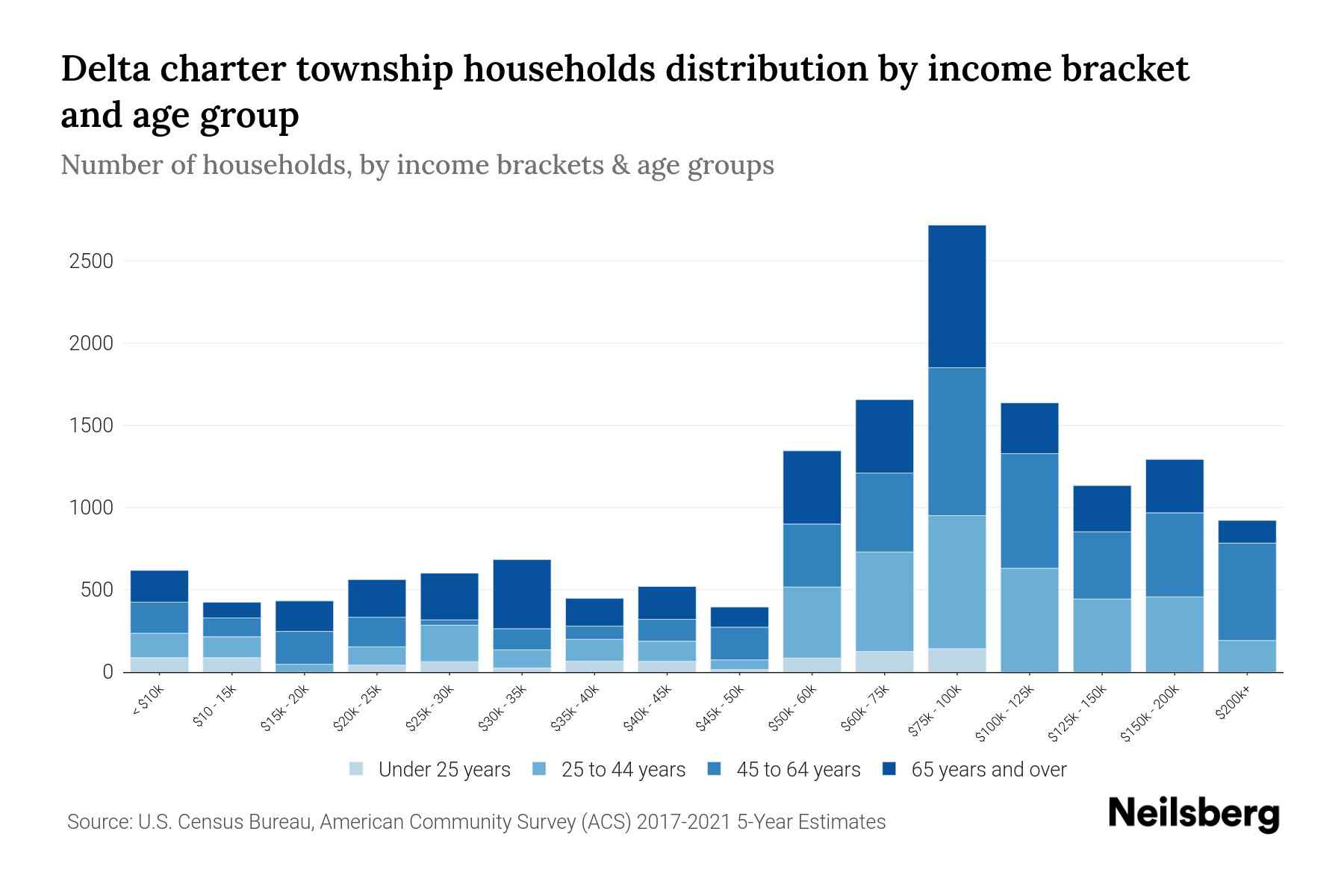 Delta charter township households distribution by income bracket and age group

Number of households, by income brackets & age groups

2500
2000
1500
1000
500
0

< $10k
$10 - 15k
$15k - 20k
$20k - 25k
$25k - 30k
$30k - 35k
$35k - 40k
$40k - 45k
$45k - 50k
$50k - 60k
$60k - 75k
$75k - 100k
$100k - 125k
$125k - 150k
$150k - 200k
$200k+

Under 25 years
25 to 44 years
45 to 64 years
65 years and over

Source: U.S. Census Bureau, American Community Survey (ACS) 2017-2021 5-Year Estimates

Neilsberg